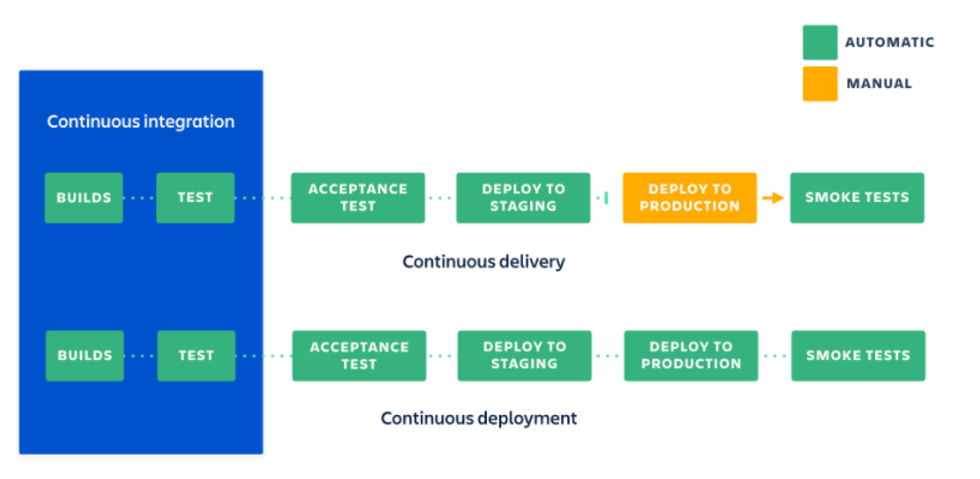 AUTOMATIC
MANUAL

Continuous integration

BUILDS
TEST
ACCEPTANCE TEST
DEPLOY TO STAGING
DEPLOY TO PRODUCTION
SMOKE TESTS

Continuous delivery

BUILDS
TEST
ACCEPTANCE TEST
DEPLOY TO STAGING
DEPLOY TO PRODUCTION
SMOKE TESTS

Continuous deployment